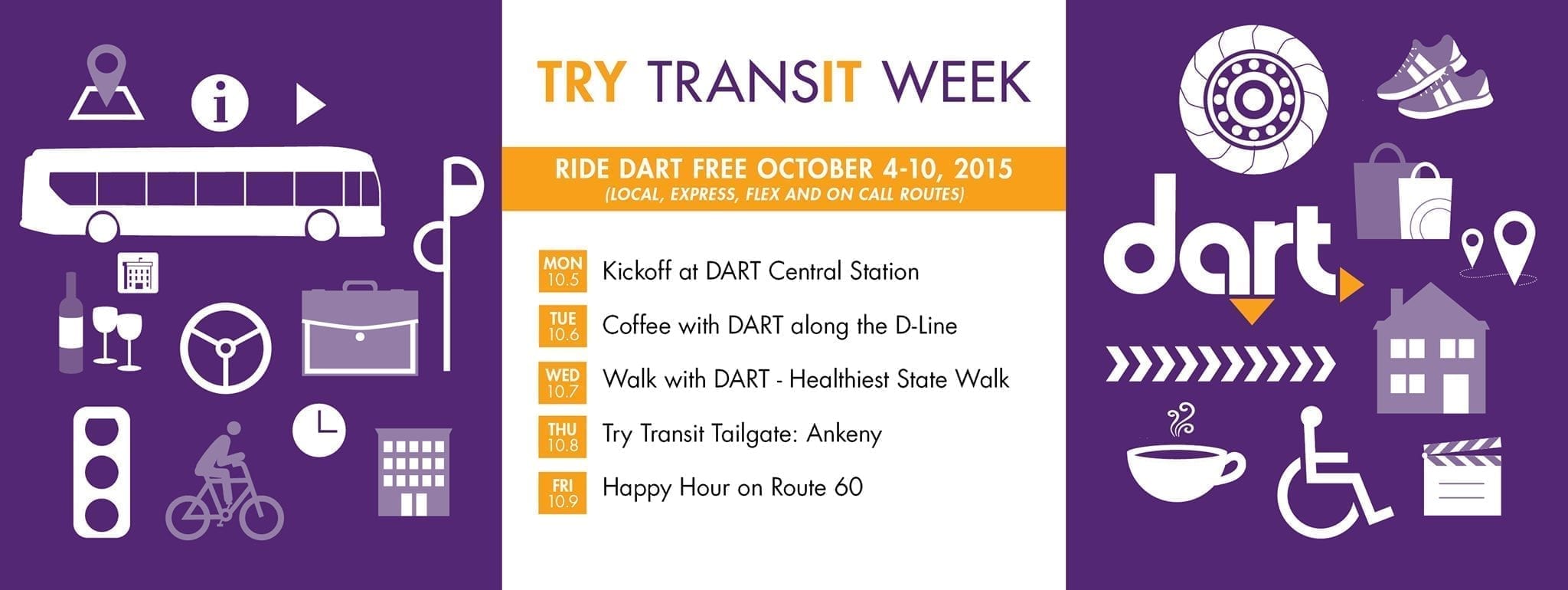 i

TRY TRANSIT WEEK

RIDE DART FREE OCTOBER 4-10, 2015
(LOCAL, EXPRESS, FLEX AND ON CALL ROUTES)

MON 10.5 Kickoff at DART Central Station

TUE 10.6 Coffee with DART along the D-Line

WED 10.7 Walk with DART - Healthiest State Walk

THU 10.8 Try Transit Tailgate: Ankeny

FRI 10.9 Happy Hour on Route 60

dart